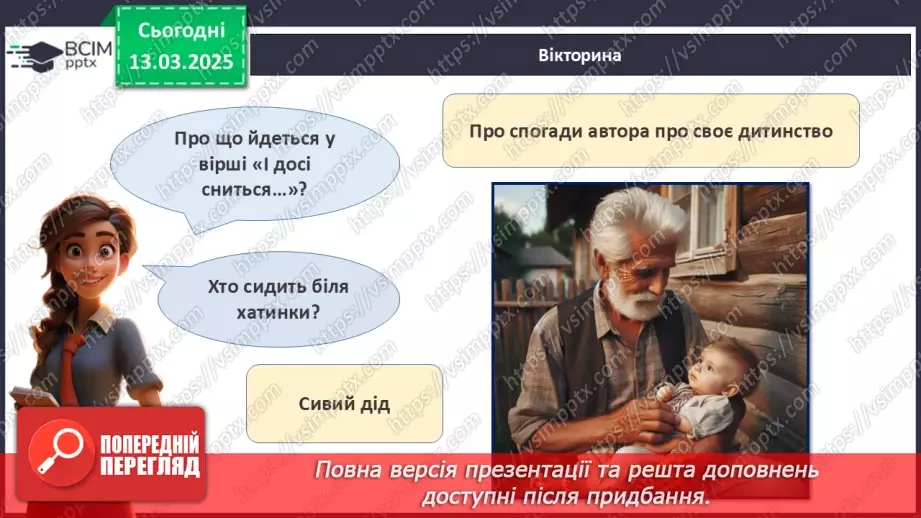 ВСІМ pptx

Сьогодні 13.03.2025

Вікторина

Про що йдеться у вірші «І досі сниться…»?

Про спогади автора про своє дитинство

Хто сидить біля хатинки?

Сивий дід

ПОПЕРЕДНІЙ ПЕРЕГЛЯД

Повна версія презентації та решта доповнень доступні після придбання.

https://vsimpptx.com